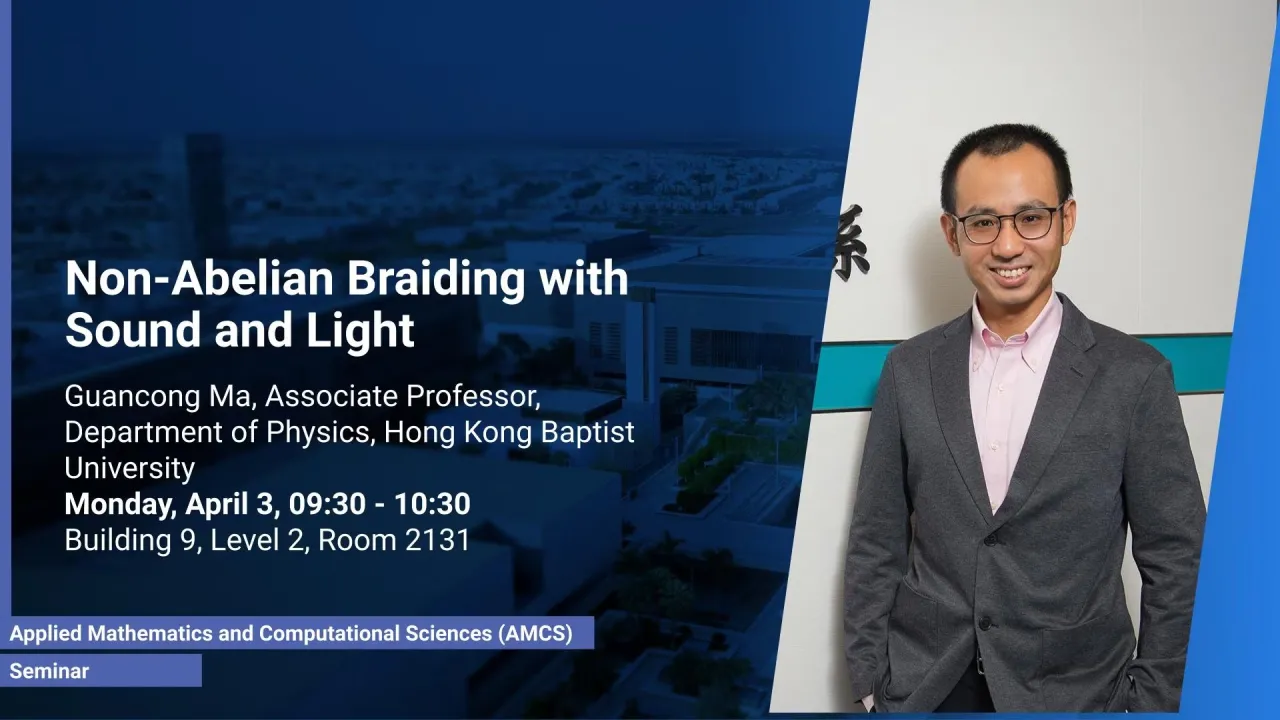 Non-Abelian Braiding with Sound and Light

Guancong Ma, Associate Professor, Department of Physics, Hong Kong Baptist University
Monday, April 3, 09:30 - 10:30
Building 9, Level 2, Room 2131

Applied Mathematics and Computational Sciences (AMCS)
Seminar

系